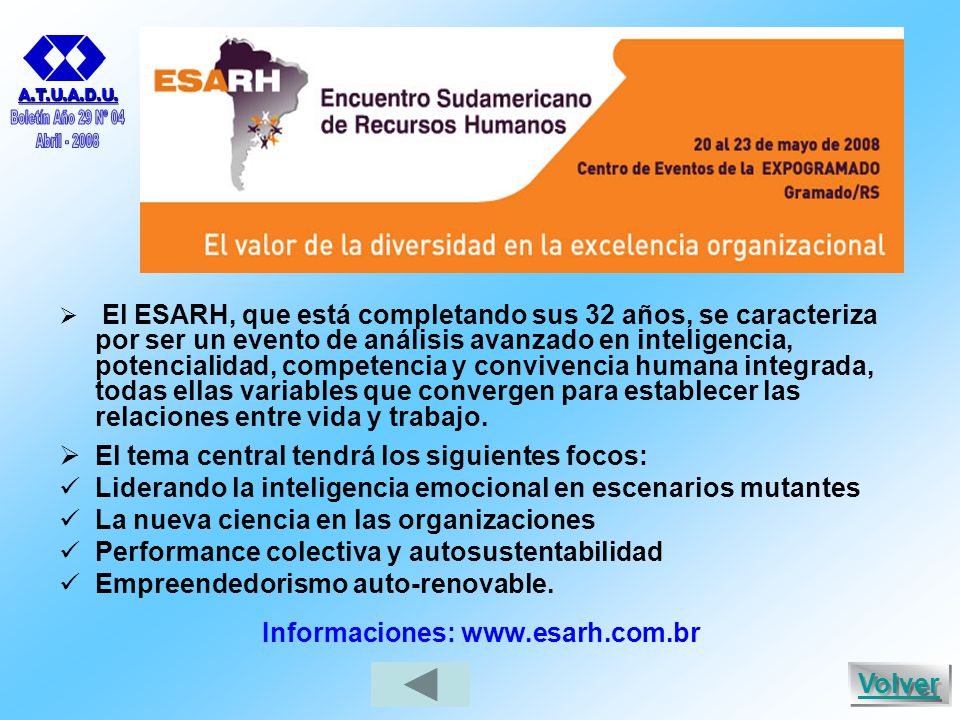 A.T.U.A.D.U.
Boletín Año 29 Nº 04
Abril - 2008

ESARH

Encuentro Sudamericano de Recursos Humanos

20 al 23 de mayo de 2008
Centro de Eventos de la EXPOGRAMADO
Gramado/RS

El valor de la diversidad en la excelencia organizacional

➢ El ESARH, que está completando sus 32 años, se caracteriza por ser un evento de análisis avanzado en inteligencia, potencialidad, competencia y convivencia humana integrada, todas ellas variables que convergen para establecer las relaciones entre vida y trabajo.

➢ El tema central tendrá los siguientes focos:
✓ Liderando la inteligencia emocional en escenarios mutantes
✓ La nueva ciencia en las organizaciones
✓ Performance colectiva y autosustentabilidad
✓ Empreendedorismo auto-renovable.

Informaciones: www.esarh.com.br

Volver